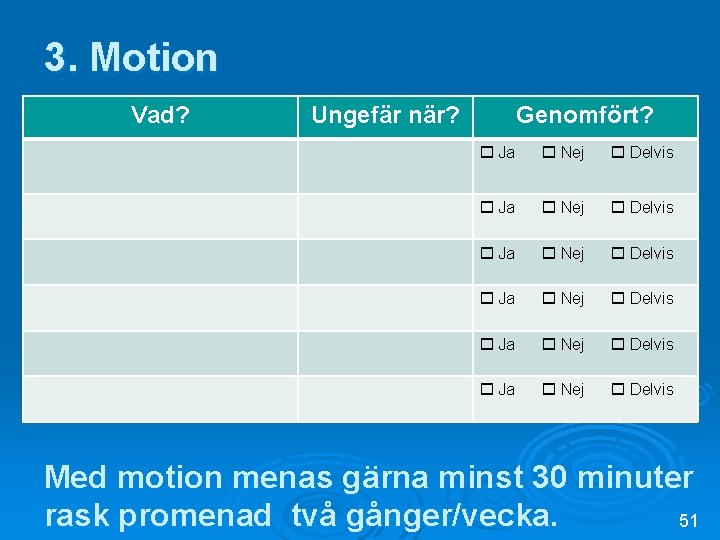 3. Motion

| Vad? | Ungefär när? | Genomfört? |
|---|---|---|
| | | ☐ Ja ☐ Nej ☐ Delvis |
| | | ☐ Ja ☐ Nej ☐ Delvis |
| | | ☐ Ja ☐ Nej ☐ Delvis |
| | | ☐ Ja ☐ Nej ☐ Delvis |
| | | ☐ Ja ☐ Nej ☐ Delvis |
| | | ☐ Ja ☐ Nej ☐ Delvis |

Med motion menas gärna minst 30 minuter rask promenad två gånger/vecka.

51